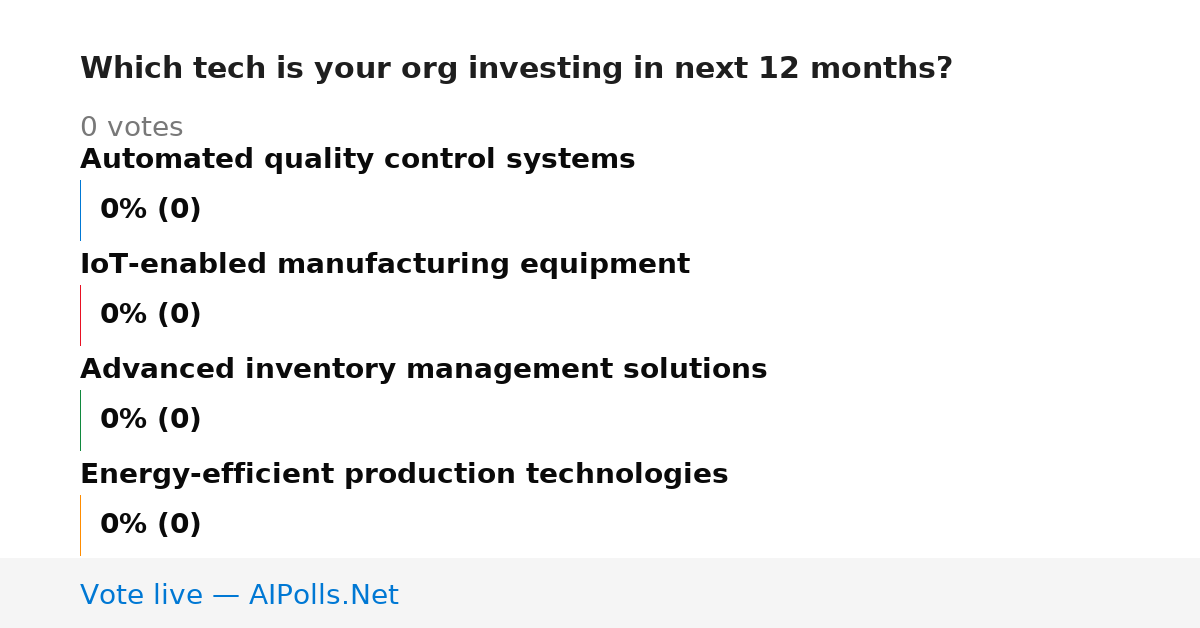 Which tech is your org investing in next 12 months?

0 votes

Automated quality control systems

0% (0)

IoT-enabled manufacturing equipment

0% (0)

Advanced inventory management solutions

0% (0)

Energy-efficient production technologies

0% (0)

Vote live — AIPolls.Net